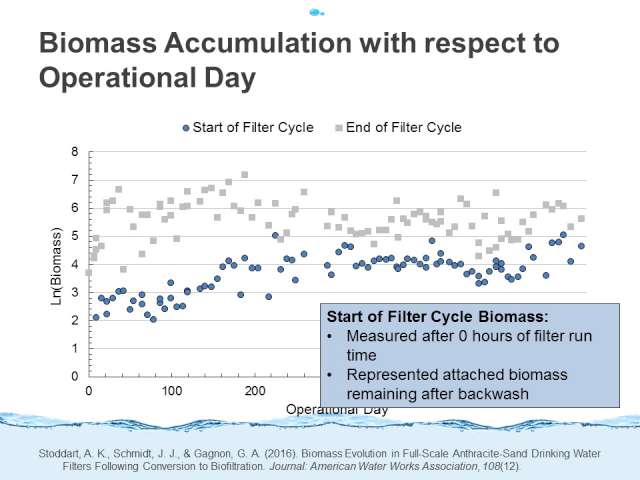 Biomass Accumulation with respect to Operational Day

Start of Filter Cycle  End of Filter Cycle

8
7
6
5
4
3
2
1
0

Ln(Biomass)

0  100  200

Operational Day

Start of Filter Cycle Biomass:
• Measured after 0 hours of filter run time
• Represented attached biomass remaining after backwash

Stoddart, A. K., Schmidt, J. J., & Gagnon, G. A. (2016). Biomass Evolution in Full-Scale Anthracite-Sand Drinking Water Filters Following Conversion to Biofiltration. Journal: American Water Works Association, 108(12).